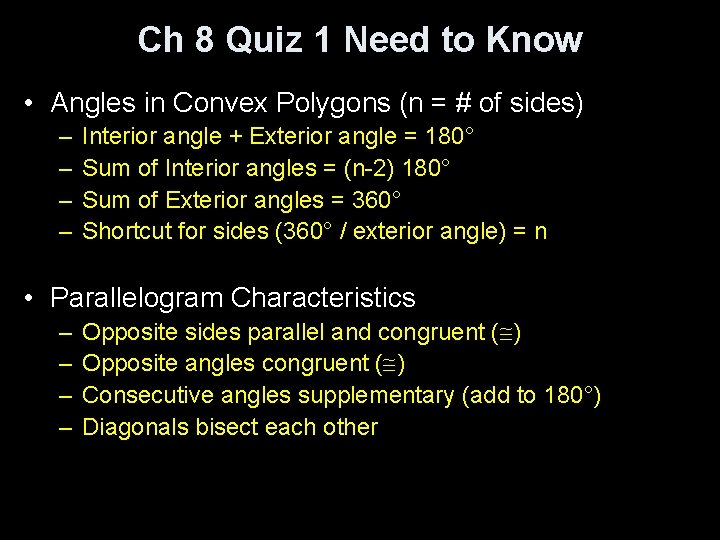 Ch 8 Quiz 1 Need to Know

• Angles in Convex Polygons (n = # of sides)
– Interior angle + Exterior angle = 180°
– Sum of Interior angles = (n-2) 180°
– Sum of Exterior angles = 360°
– Shortcut for sides (360° / exterior angle) = n

• Parallelogram Characteristics
– Opposite sides parallel and congruent ($\cong$)
– Opposite angles congruent ($\cong$)
– Consecutive angles supplementary (add to 180°)
– Diagonals bisect each other